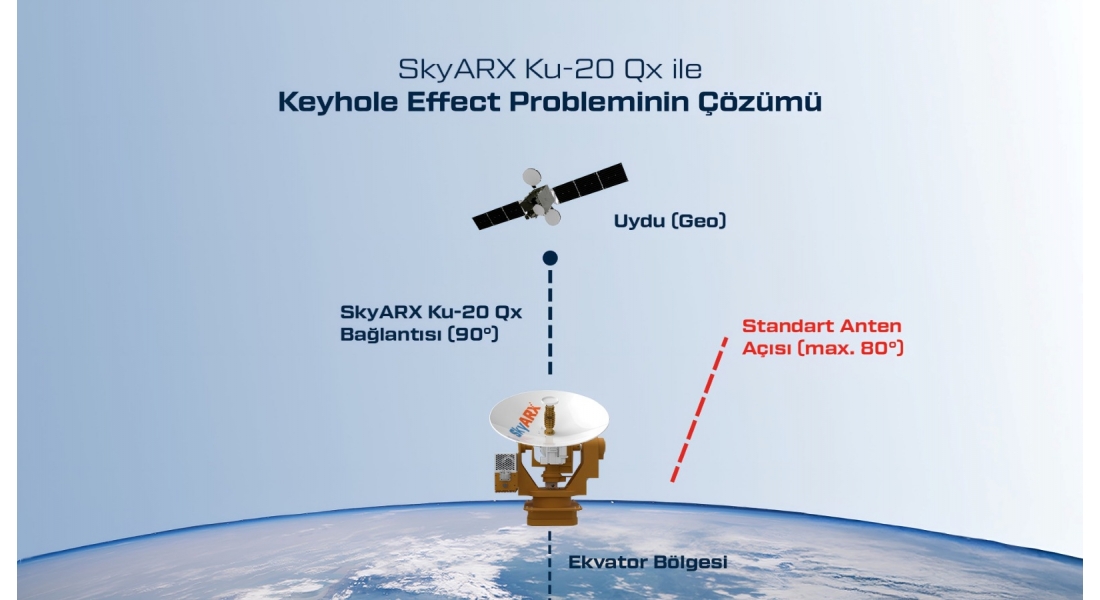 SkyARX Ku-20 Qx ile
Keyhole Effect Probleminin Çözümü

Uydu (Geo)

SkyARX Ku-20 Qx
Bağlantısı (90°)

Standart Anten
Açısı (max. 80°)

SkyARX

Ekvator Bölgesi